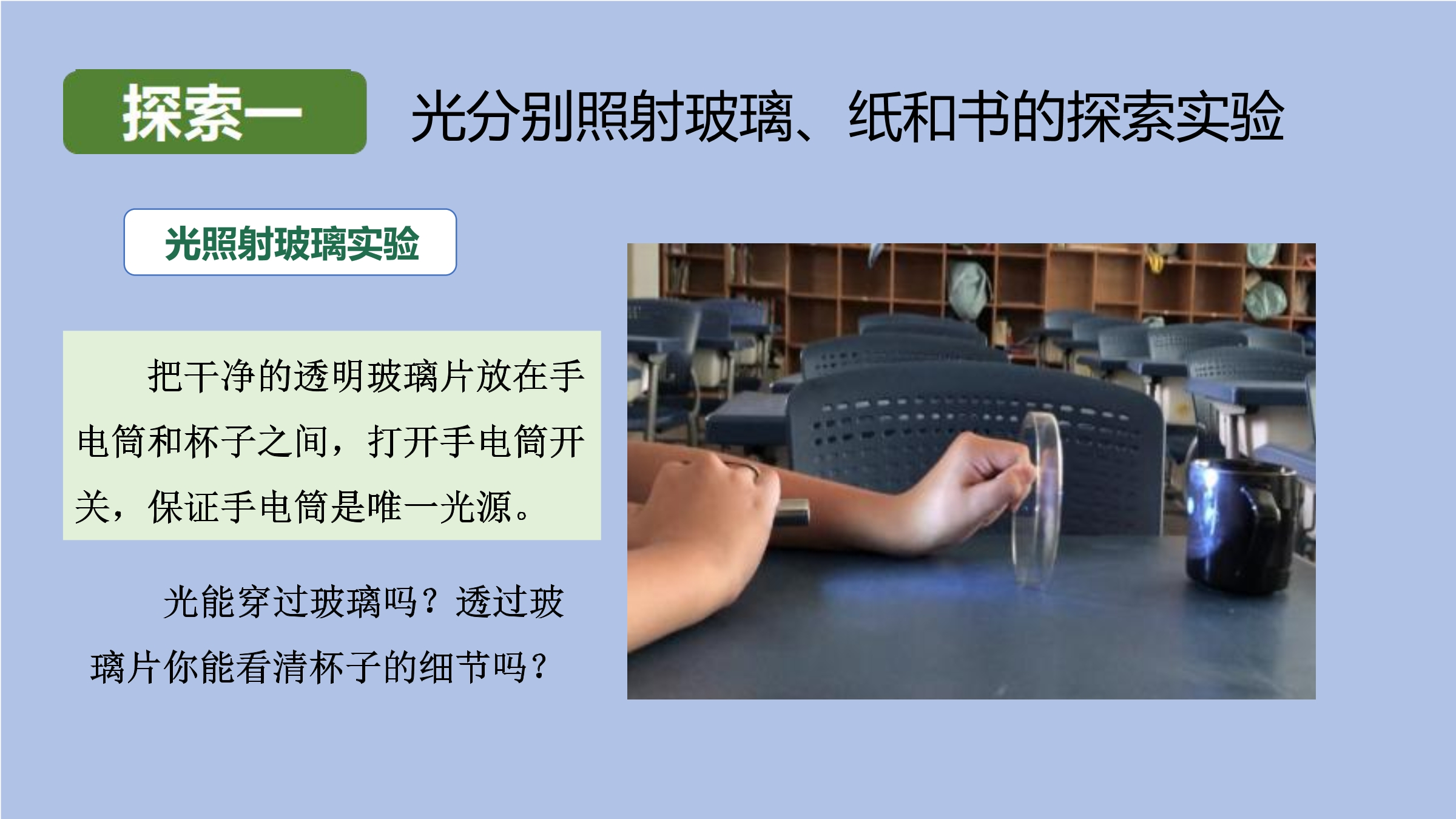 探索一

光分别照射玻璃、纸和书的探索实验

光照射玻璃实验

把干净的透明玻璃片放在手电筒和杯子之间，打开手电筒开关，保证手电筒是唯一光源。

光能穿过玻璃吗？透过玻璃片你能看清杯子的细节吗？